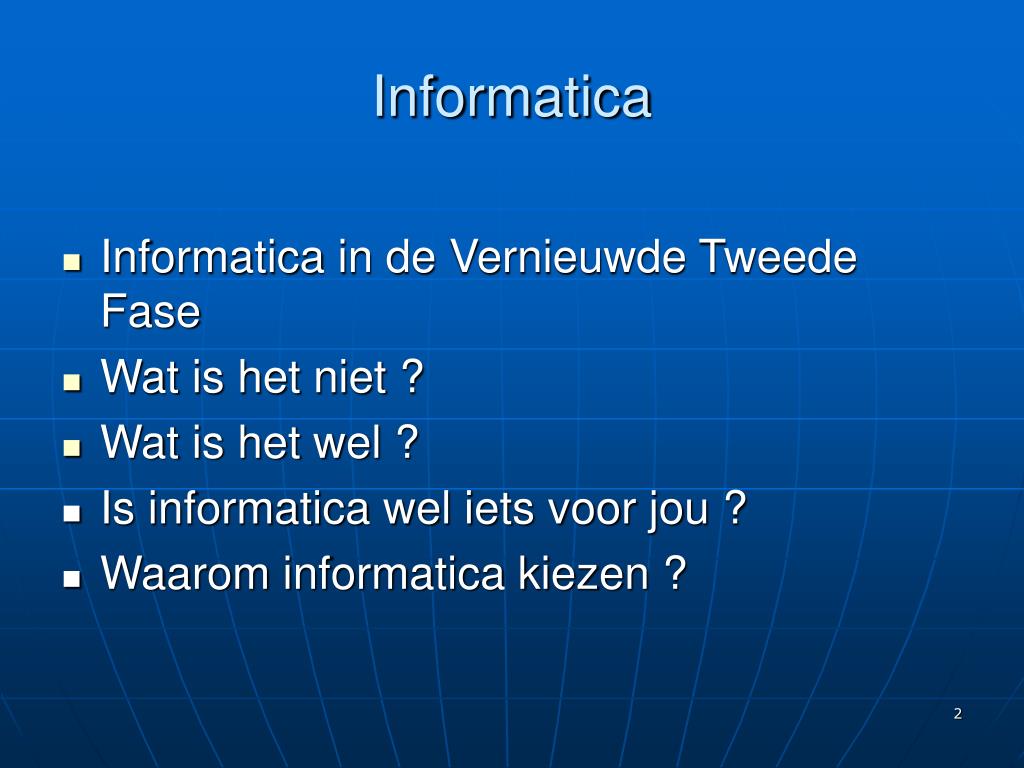 Informatica

- Informatica in de Vernieuwde Tweede Fase
- Wat is het niet ?
- Wat is het wel ?
- Is informatica wel iets voor jou ?
- Waarom informatica kiezen ?

2